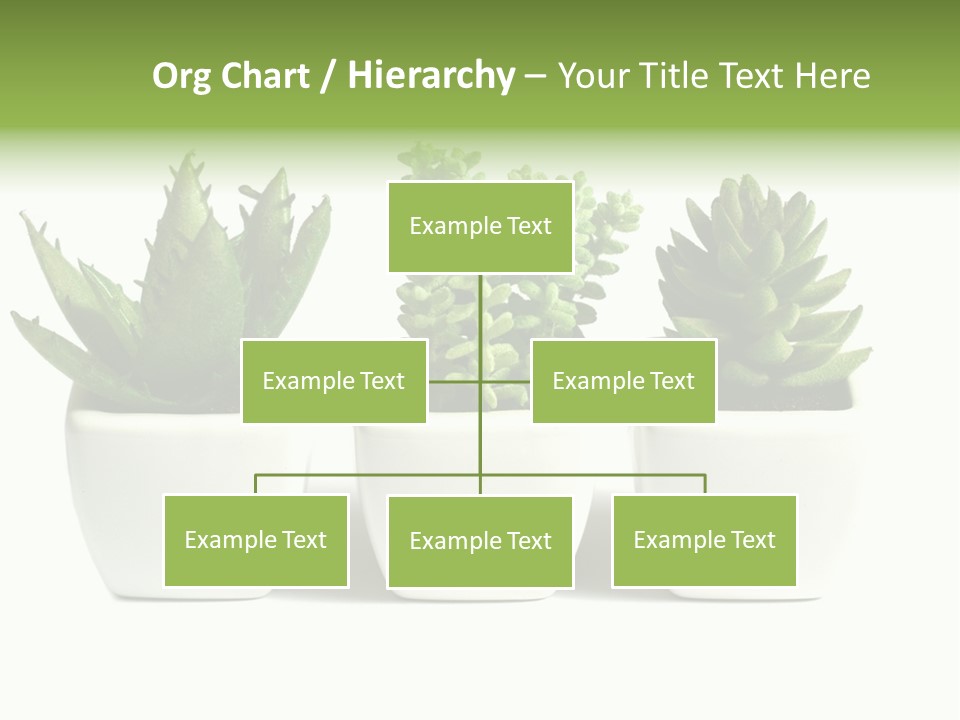 Org Chart / Hierarchy – Your Title Text Here

Example Text

Example Text

Example Text

Example Text

Example Text

Example Text